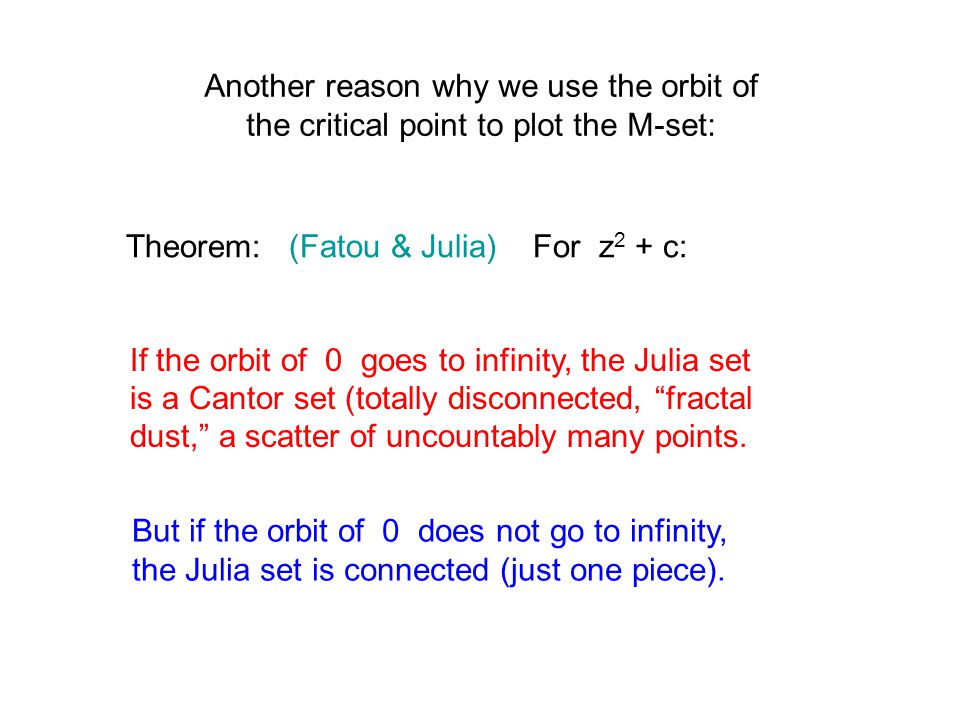 Another reason why we use the orbit of the critical point to plot the M-set:

Theorem: (Fatou & Julia) For $z^2 + c$:

If the orbit of 0 goes to infinity, the Julia set is a Cantor set (totally disconnected, “fractal dust,” a scatter of uncountably many points.

But if the orbit of 0 does not go to infinity, the Julia set is connected (just one piece).